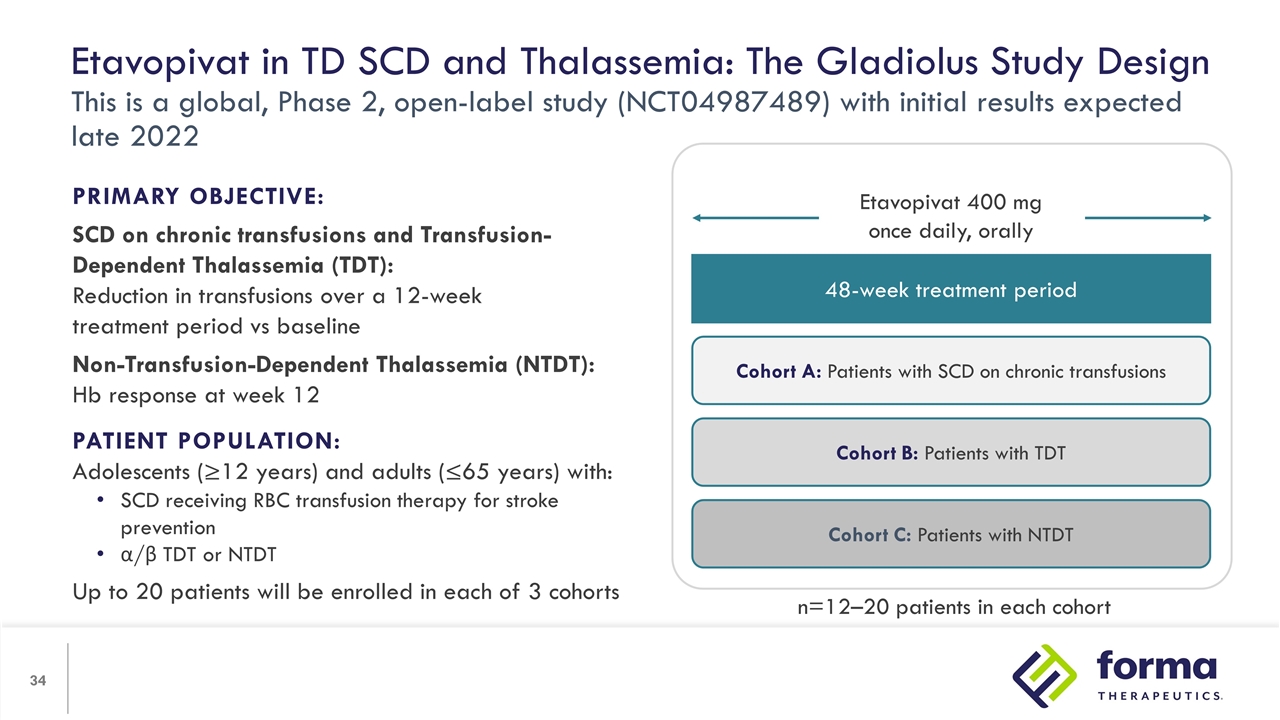 Etavopivat in TD SCD and Thalassemia: The Gladiolus Study Design
This is a global, Phase 2, open-label study (NCT04987489) with initial results expected late 2022

PRIMARY OBJECTIVE:

SCD on chronic transfusions and Transfusion-Dependent Thalassemia (TDT):
Reduction in transfusions over a 12-week treatment period vs baseline

Non-Transfusion-Dependent Thalassemia (NTDT):
Hb response at week 12

PATIENT POPULATION:
Adolescents (≥12 years) and adults (≤65 years) with:
• SCD receiving RBC transfusion therapy for stroke prevention
• α/β TDT or NTDT

Up to 20 patients will be enrolled in each of 3 cohorts

Etavopivat 400 mg once daily, orally

48-week treatment period

Cohort A: Patients with SCD on chronic transfusions

Cohort B: Patients with TDT

Cohort C: Patients with NTDT

n=12–20 patients in each cohort

34

forma
THERAPEUTICS.